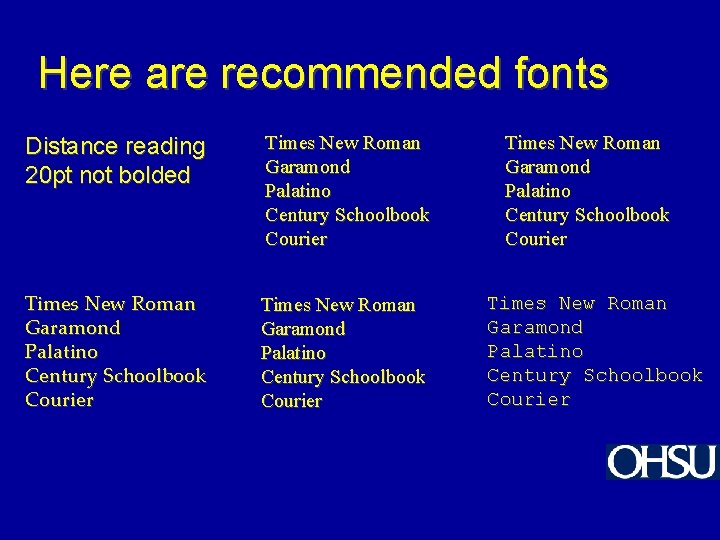 Here are recommended fonts

Distance reading
20pt not bolded

Times New Roman
Garamond
Palatino
Century Schoolbook
Courier

Times New Roman
Garamond
Palatino
Century Schoolbook
Courier

Times New Roman
Garamond
Palatino
Century Schoolbook
Courier

Times New Roman
Garamond
Palatino
Century Schoolbook
Courier

Times New Roman
Garamond
Palatino
Century Schoolbook
Courier

OHSU